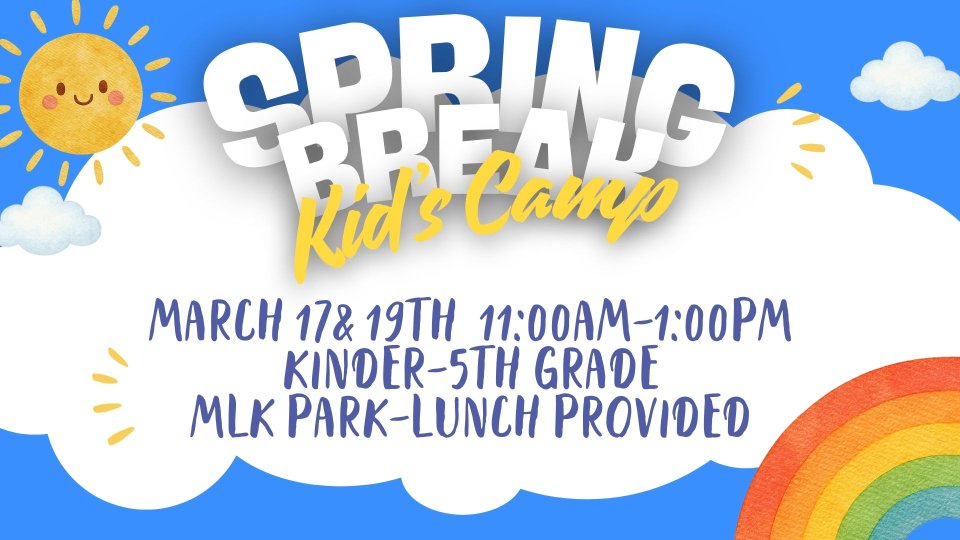 SPRING BREAK
Kid's Camp

MARCH 17& 19TH 11:00AM-1:00PM
KINDER-5TH GRADE
MLK PARK-LUNCH PROVIDED